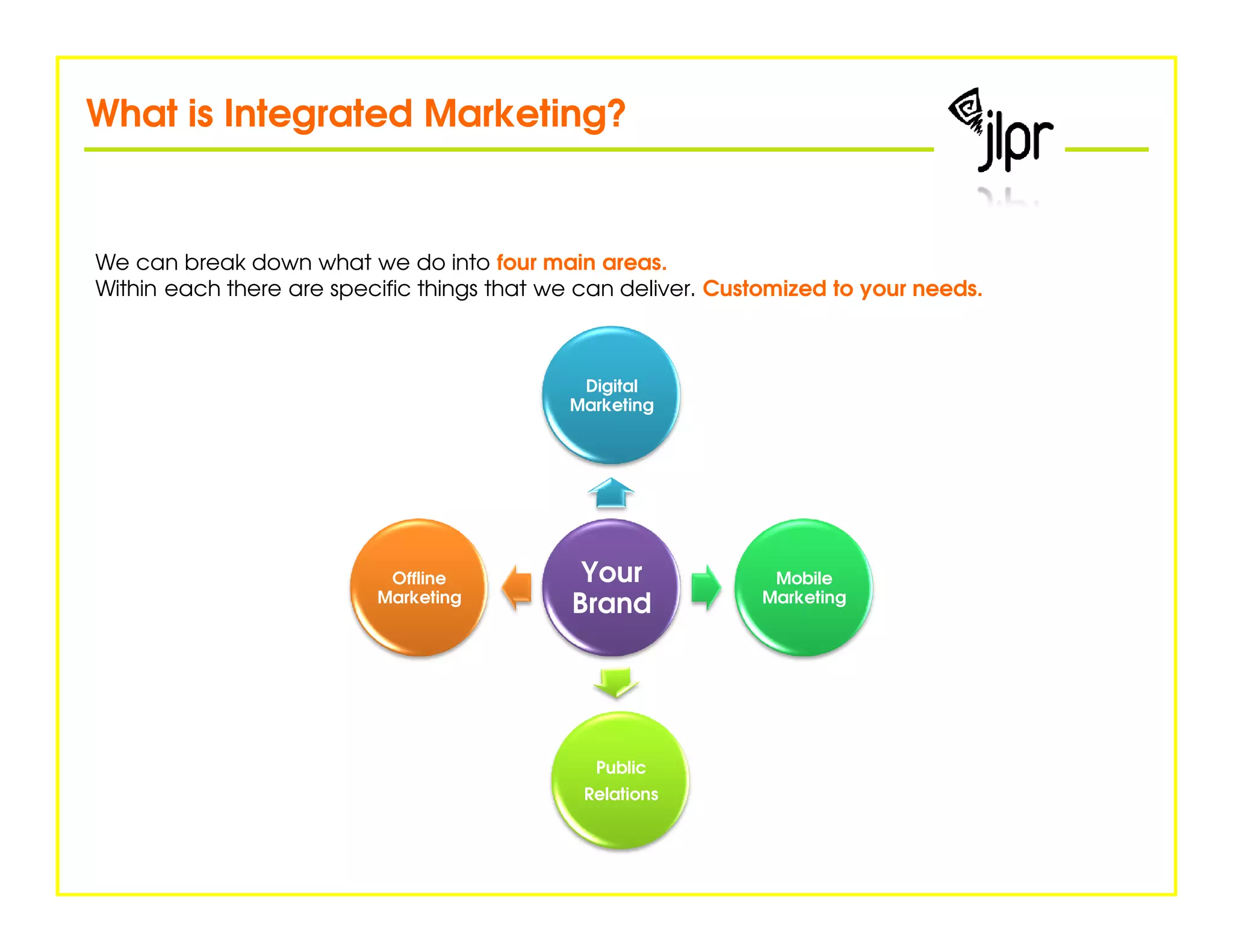 What is Integrated Marketing?

jlpr

We can break down what we do into four main areas.
Within each there are specific things that we can deliver. Customized to your needs.

Digital Marketing

Offline Marketing

Your Brand

Mobile Marketing

Public Relations